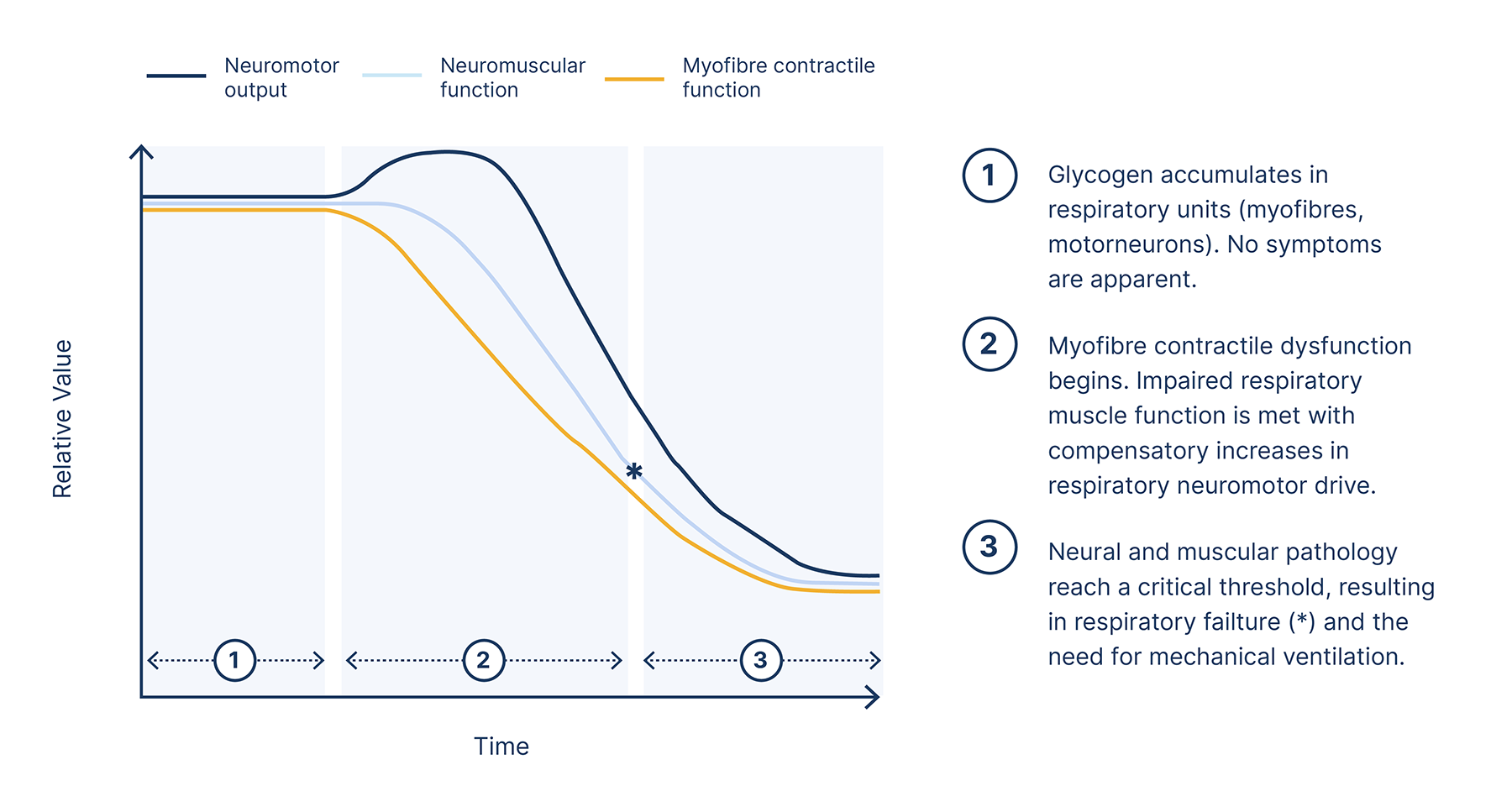 Neuromotor output

Neuromuscular function

Myofibre contractile function

Relative Value

*

1

2

3

Time

1 Glycogen accumulates in respiratory units (myofibres, motorneurons). No symptoms are apparent.

2 Myofibre contractile dysfunction begins. Impaired respiratory muscle function is met with compensatory increases in respiratory neuromotor drive.

3 Neural and muscular pathology reach a critical threshold, resulting in respiratory failture (*) and the need for mechanical ventilation.